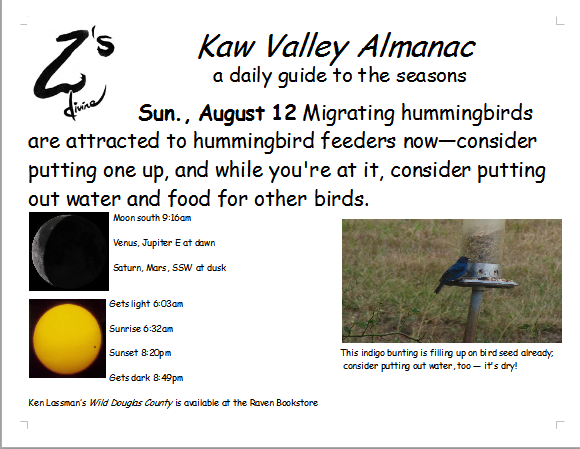 Z's
divine

Kaw Valley Almanac
a daily guide to the seasons

Sun., August 12 Migrating hummingbirds are attracted to hummingbird feeders now—consider putting one up, and while you're at it, consider putting out water and food for other birds.

Moon south 9:16am

Venus, Jupiter E at dawn

Saturn, Mars, SSW at dusk

Gets light 6:03am

Sunrise 6:32am

Sunset 8:20pm

Gets dark 8:49pm

This indigo bunting is filling up on bird seed already; consider putting out water, too — it's dry!

Ken Lassman's Wild Douglas County is available at the Raven Bookstore